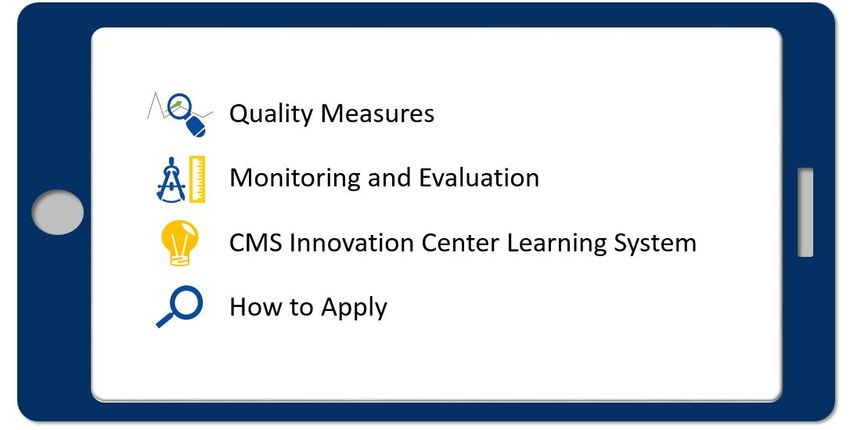 Quality Measures

Monitoring and Evaluation

CMS Innovation Center Learning System

How to Apply